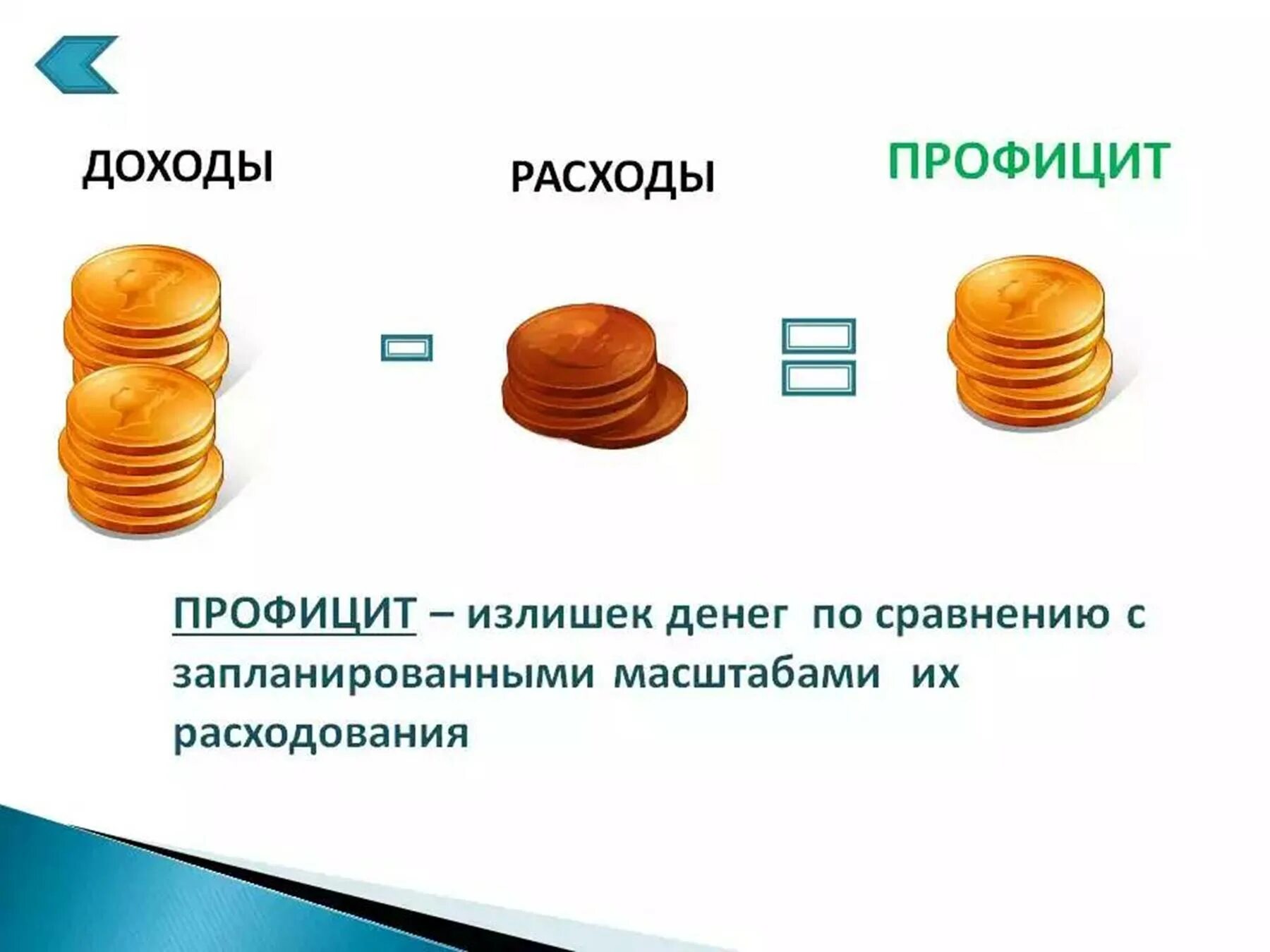 ДОХОДЫ

РАСХОДЫ

ПРОФИЦИТ

ПРОФИЦИТ – излишек денег по сравнению с запланированными масштабами их расходования